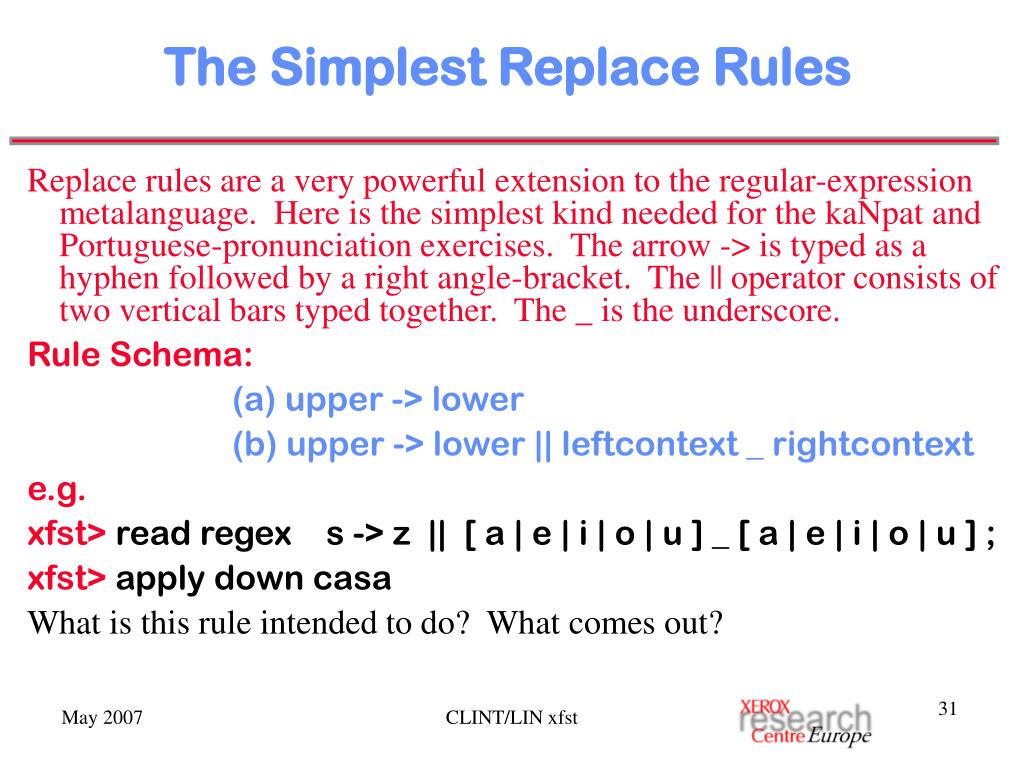 The Simplest Replace Rules

Replace rules are a very powerful extension to the regular-expression metalanguage. Here is the simplest kind needed for the kaNpat and Portuguese-pronunciation exercises. The arrow -> is typed as a hyphen followed by a right angle-bracket. The || operator consists of two vertical bars typed together. The _ is the underscore.

Rule Schema:

(a) upper -> lower

(b) upper -> lower || leftcontext _ rightcontext

e.g.

xfst> read regex s -> z || [ a | e | i | o | u ] _ [ a | e | i | o | u ] ;

xfst> apply down casa

What is this rule intended to do? What comes out?

May 2007

CLINT/LIN xfst

XEROX research Centre Europe

31